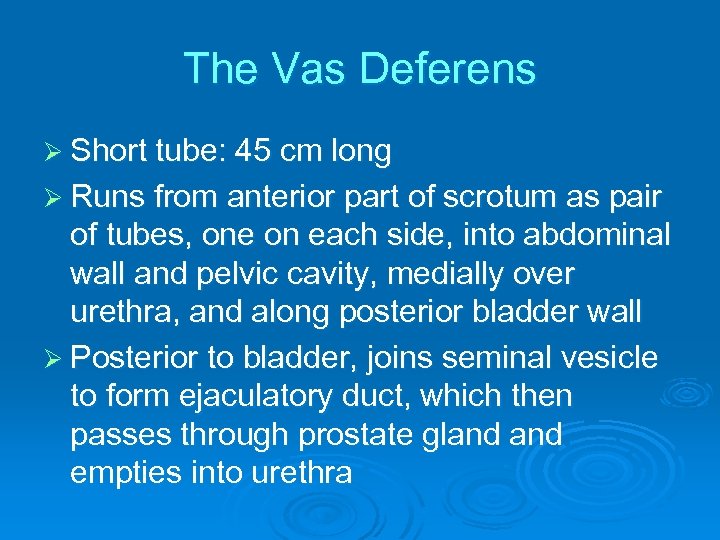 The Vas Deferens

➢ Short tube: 45 cm long

➢ Runs from anterior part of scrotum as pair of tubes, one on each side, into abdominal wall and pelvic cavity, medially over urethra, and along posterior bladder wall

➢ Posterior to bladder, joins seminal vesicle to form ejaculatory duct, which then passes through prostate gland and empties into urethra